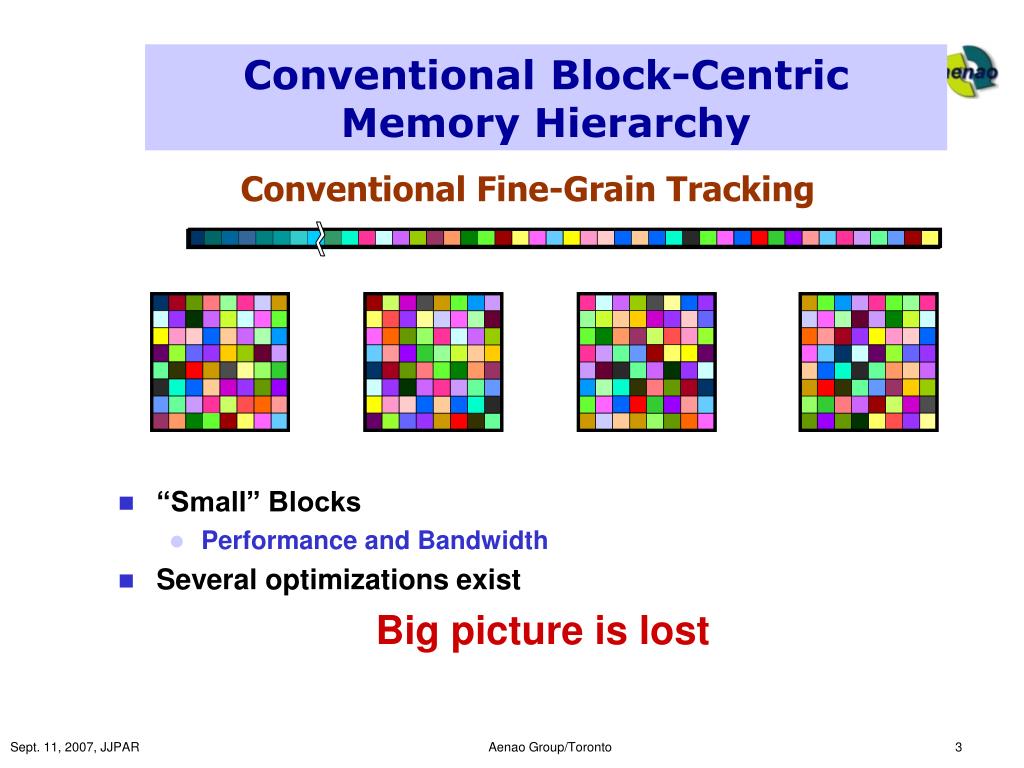 Conventional Block-Centric Memory Hierarchy

aenao

Conventional Fine-Grain Tracking

“Small” Blocks

Performance and Bandwidth

Several optimizations exist

Big picture is lost

Sept. 11, 2007, JJPAR

Aenao Group/Toronto

3